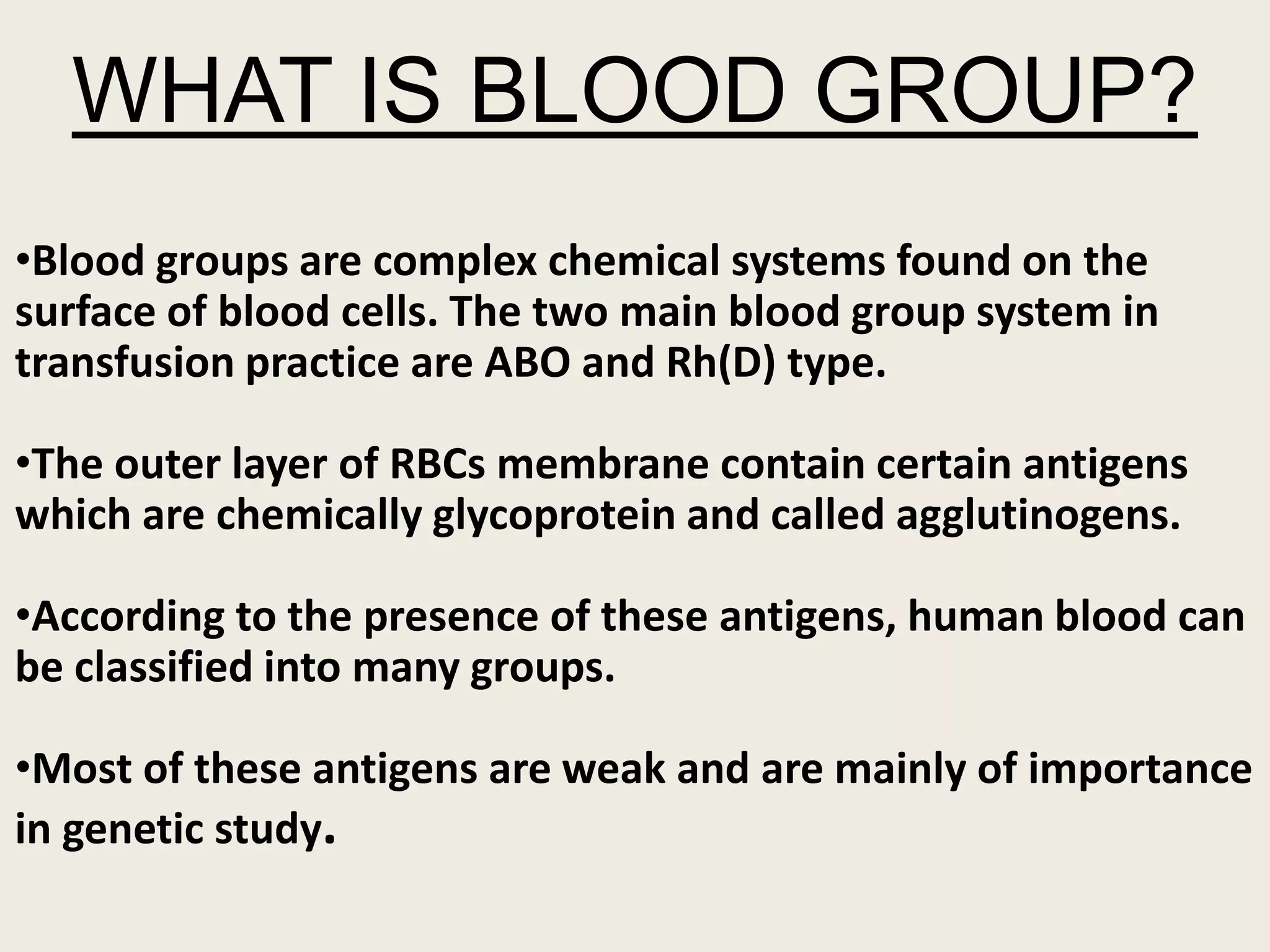 WHAT IS BLOOD GROUP?

•Blood groups are complex chemical systems found on the surface of blood cells. The two main blood group system in transfusion practice are ABO and Rh(D) type.

•The outer layer of RBCs membrane contain certain antigens which are chemically glycoprotein and called agglutinogens.

•According to the presence of these antigens, human blood can be classified into many groups.

•Most of these antigens are weak and are mainly of importance in genetic study.